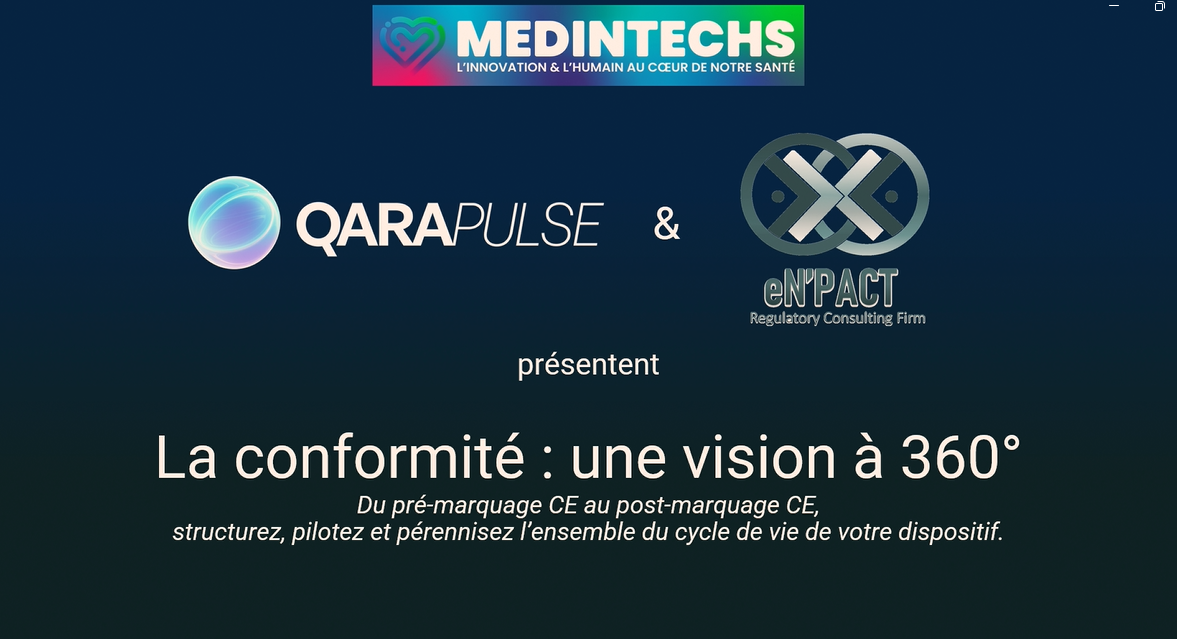 MEDINTECHS
L'INNOVATION & L'HUMAIN AU CŒUR DE NOTRE SANTÉ

QARAPULSE & eN'PACT
Regulatory Consulting Firm

présentent

La conformité : une vision à 360°
Du pré-marquage CE au post-marquage CE,
structurez, pilotez et pérennisez l'ensemble du cycle de vie de votre dispositif.